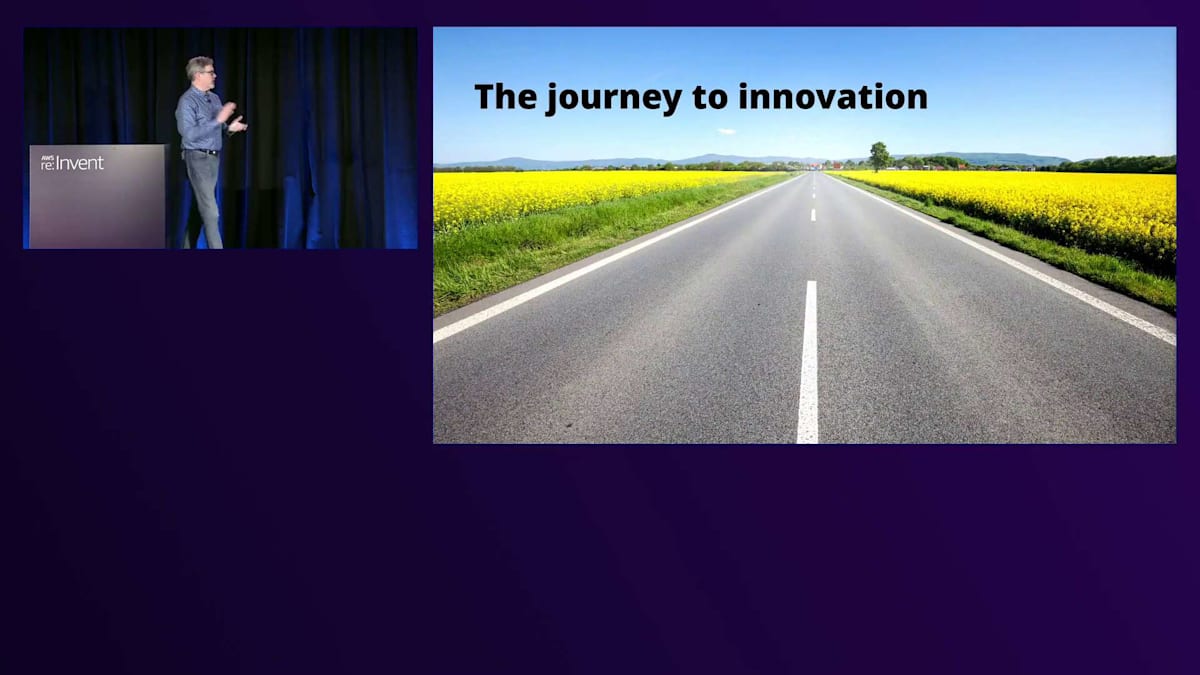 AWS re:Invent

The journey to innovation